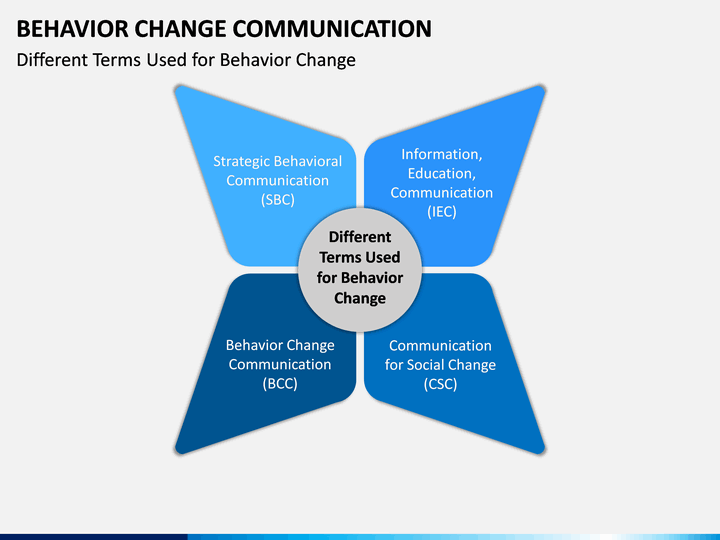 BEHAVIOR CHANGE COMMUNICATION

Different Terms Used for Behavior Change

Strategic Behavioral Communication (SBC)

Information, Education, Communication (IEC)

Different Terms Used for Behavior Change

Behavior Change Communication (BCC)

Communication for Social Change (CSC)